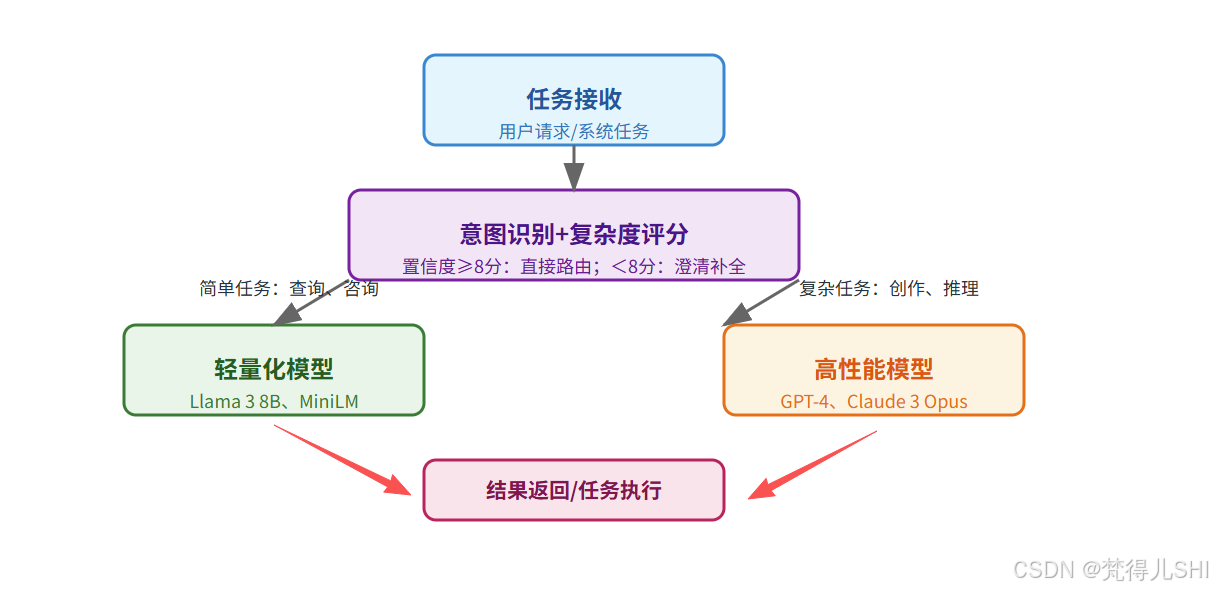 任务接收
用户请求/系统任务

意图识别+复杂度评分
置信度≥8分：直接路由；＜8分：澄清补全

简单任务：查询、咨询

复杂任务：创作、推理

轻量化模型
Llama 3 8B、MiniLM

高性能模型
GPT-4、Claude 3 Opus

结果返回/任务执行

CSDN @梵得儿SHI